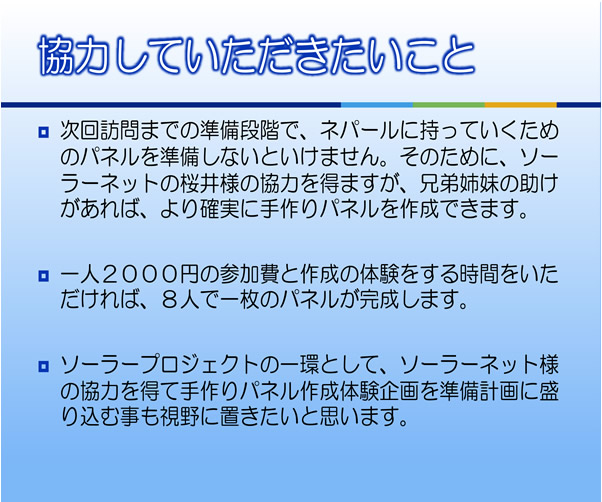 協力していただきたいこと

次回訪問までの準備段階で、ネパールに持っていくためのパネルを準備しないといけません。そのために、ソーラーネットの桜井様の協力を得ますが、兄弟姉妹の助けがあれば、より確実に手作りパネルを作成できます。

一人２０００円の参加費と作成の体験をする時間をいただければ、８人で一枚のパネルが完成します。

ソーラープロジェクトの一環として、ソーラーネット様の協力を得て手作りパネル作成体験企画を準備計画に盛り込む事も視野に置きたいと思います。